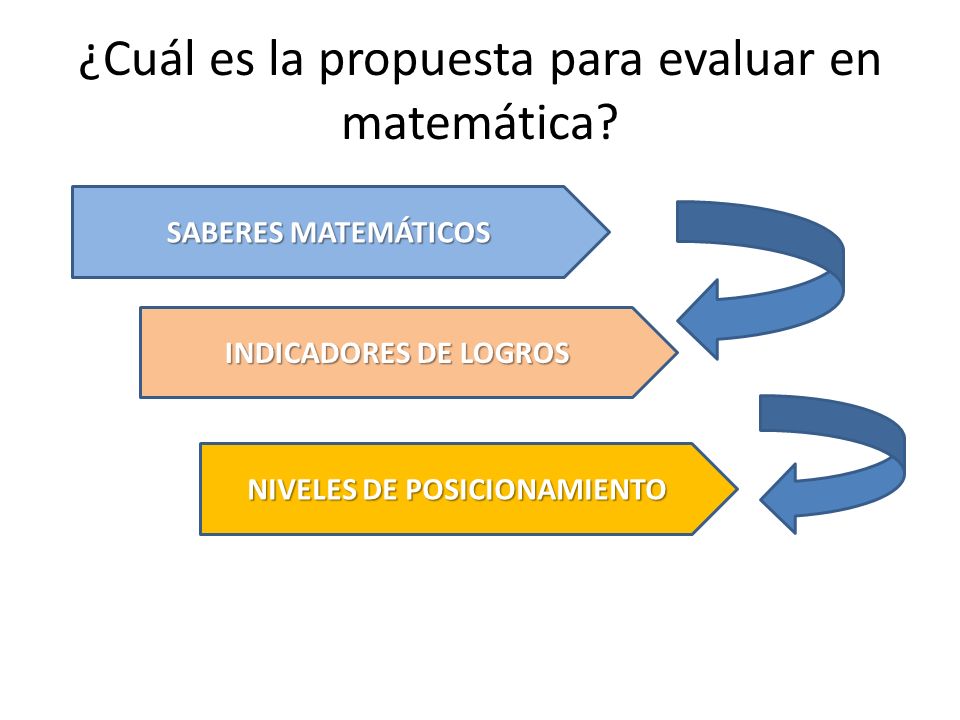 ¿Cuál es la propuesta para evaluar en matemática?

SABERES MATEMÁTICOS

INDICADORES DE LOGROS

NIVELES DE POSICIONAMIENTO